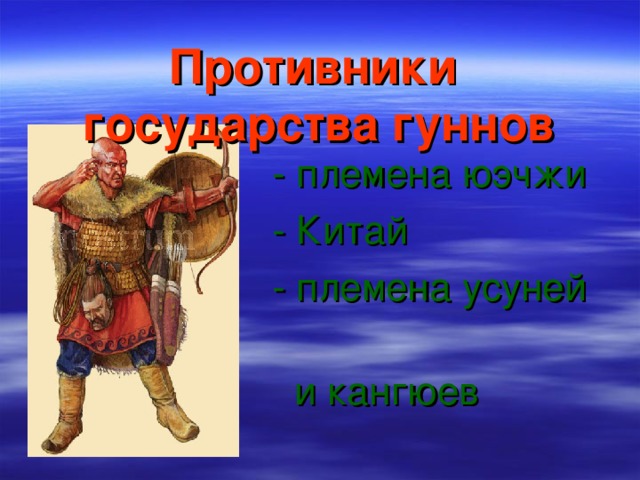 Противники государства гуннов

- племена юэчжи

- Китай

- племена усуней

и кангюев